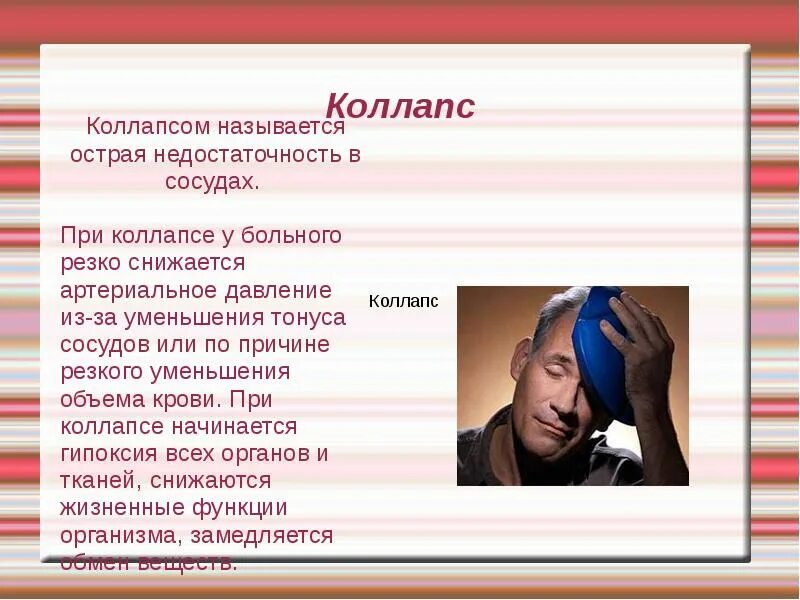 Коллапс

Коллапсом называется острая недостаточность в сосудах.

При коллапсе у больного резко снижается артериальное давление из-за уменьшения тонуса сосудов или по причине резкого уменьшения объема крови. При коллапсе начинается гипоксия всех органов и тканей, снижаются жизненные функции организма, замедляется обмен веществ.

Коллапс